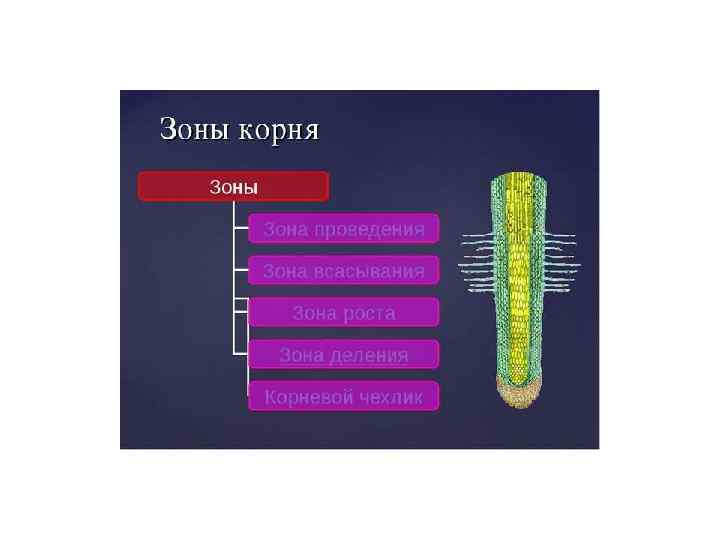 Зоны корня

Зоны

Зона проведения

Зона всасывания

Зона роста

Зона деления

Корневой чехлик